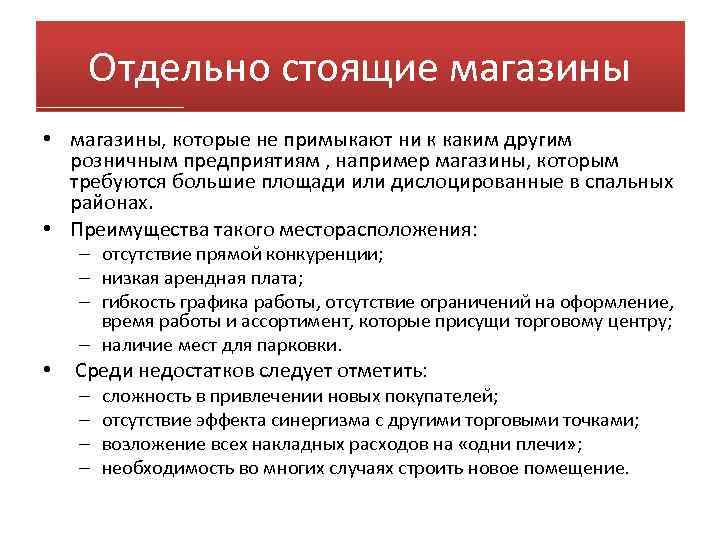 Отдельно стоящие магазины

• магазины, которые не примыкают ни к каким другим розничным предприятиям , например магазины, которым требуются большие площади или дислоцированные в спальных районах.
• Преимущества такого месторасположения:
– отсутствие прямой конкуренции;
– низкая арендная плата;
– гибкость графика работы, отсутствие ограничений на оформление, время работы и ассортимент, которые присущи торговому центру;
– наличие мест для парковки.
• Среди недостатков следует отметить:
– сложность в привлечении новых покупателей;
– отсутствие эффекта синергизма с другими торговыми точками;
– возложение всех накладных расходов на «одни плечи»;
– необходимость во многих случаях строить новое помещение.